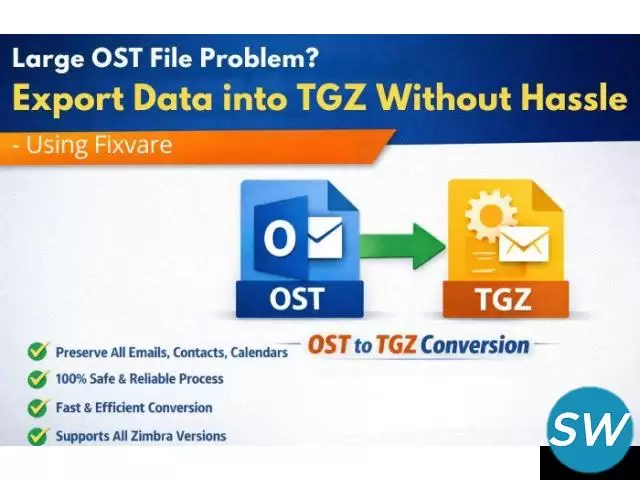 Large OST File Problem?
Export Data into TGZ Without Hassle
- Using Fixvare

O
OST
TGZ

OST to TGZ Conversion

Preserve All Emails, Contacts, Calendars
100% Safe & Reliable Process
Fast & Efficient Conversion
Supports All Zimbra Versions

SW